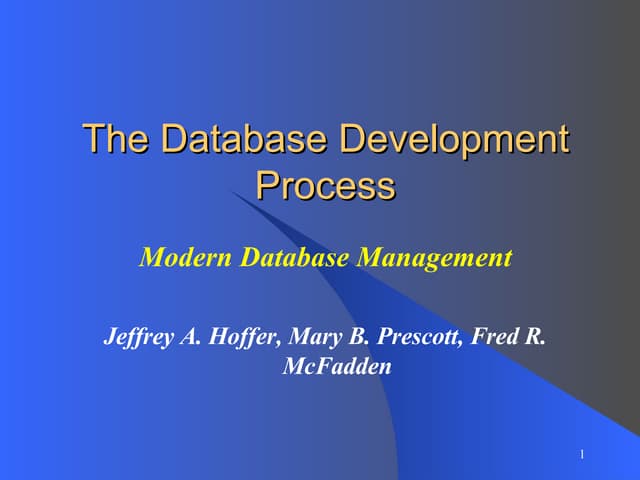 The Database Development Process

Modern Database Management

Jeffrey A. Hoffer, Mary B. Prescott, Fred R. McFadden

1